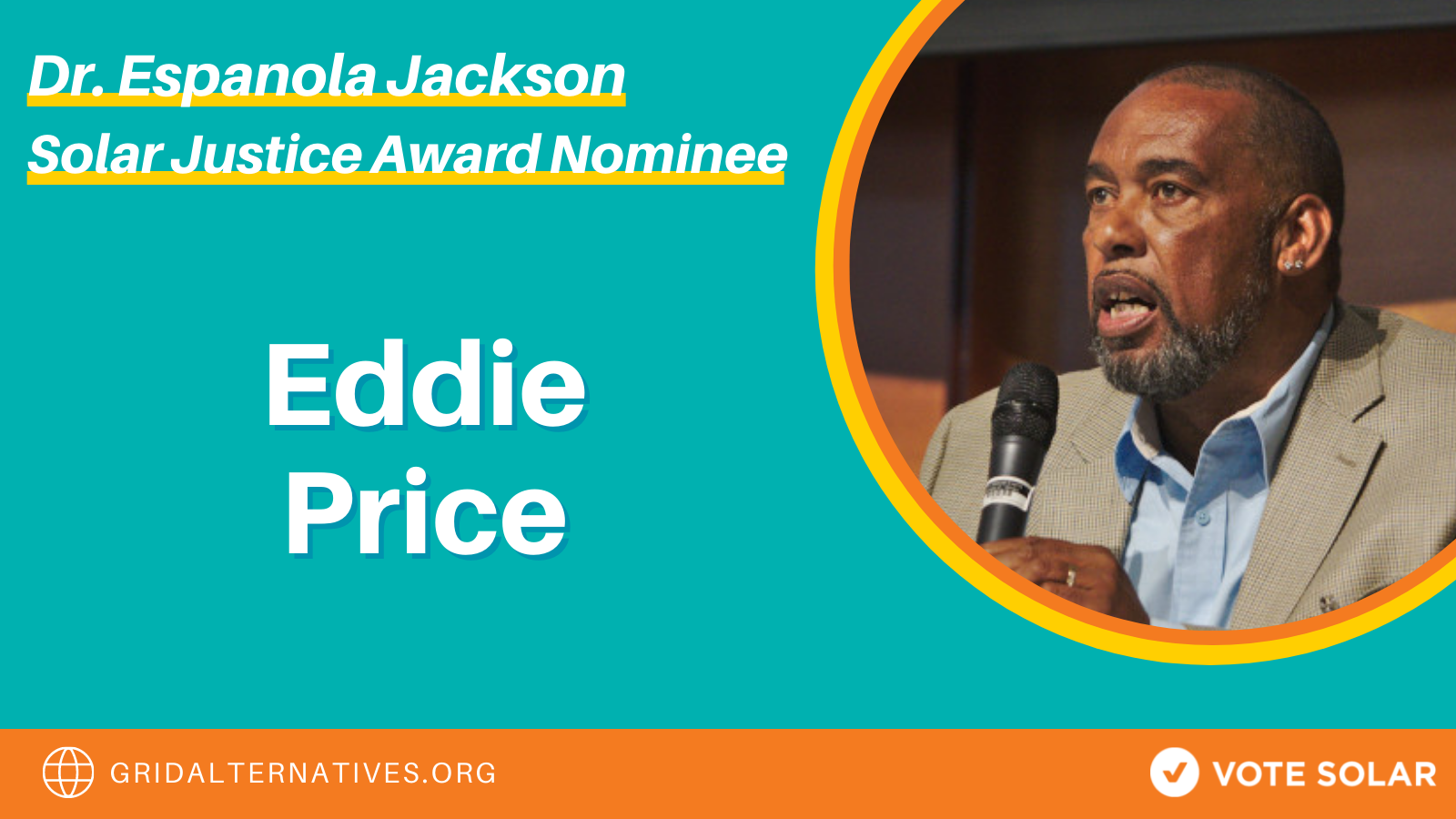 Dr. Espanola Jackson
Solar Justice Award Nominee

Eddie
Price

GRIDALTERNATIVES.ORG

VOTE SOLAR